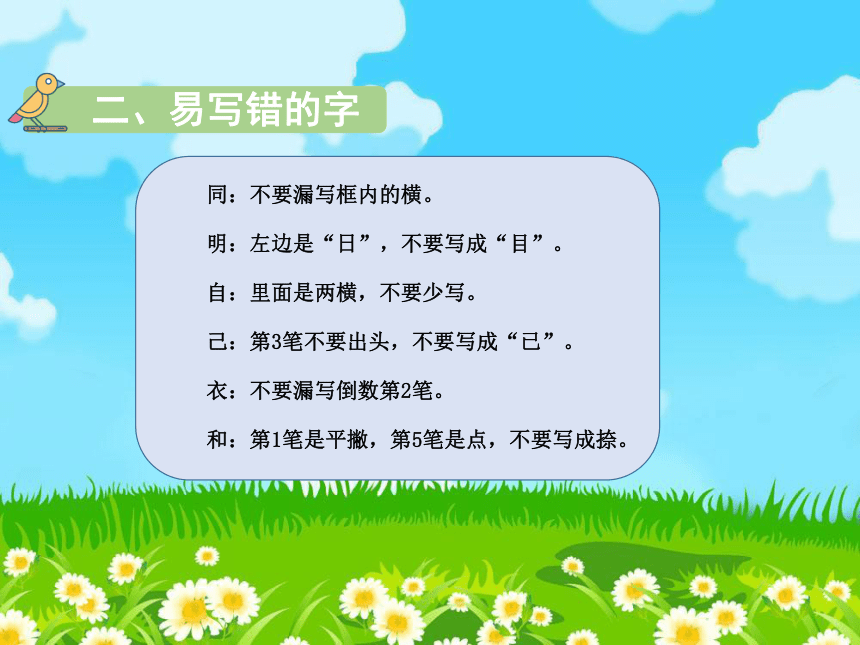 二、易写错的字

同：不要漏写框内的横。

明：左边是“日”，不要写成“目”。

自：里面是两横，不要少写。

己：第3笔不要出头，不要写成“已”。

衣：不要漏写倒数第2笔。

和：第1笔是平撇，第5笔是点，不要写成捺。